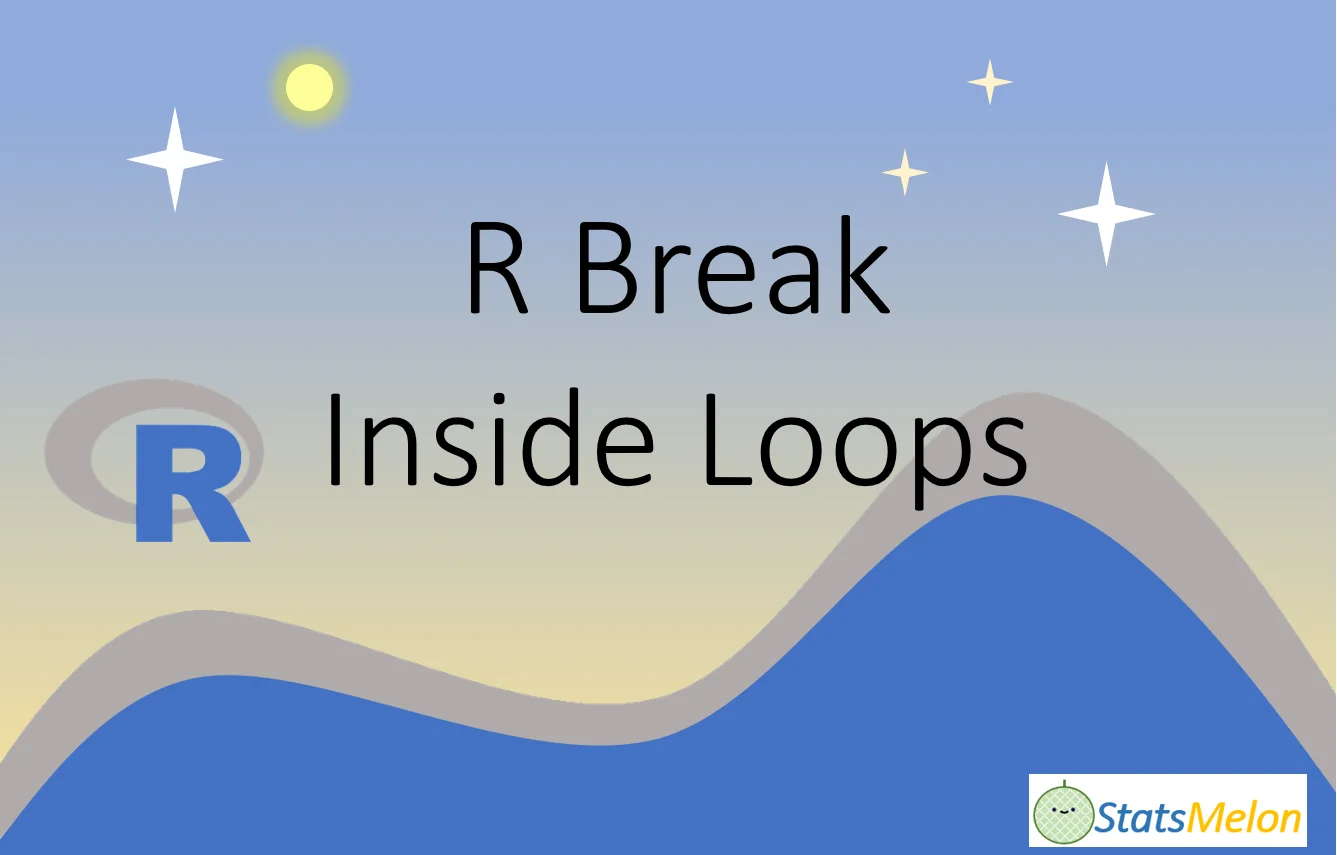 R Break
Inside Loops

R

StatsMelon